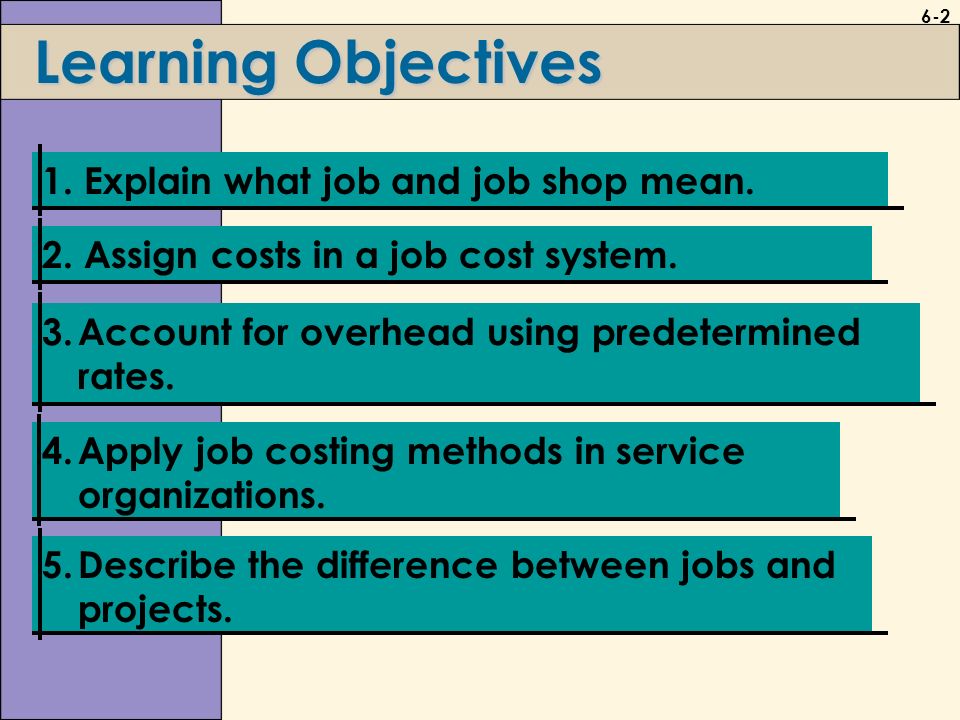 6-2

Learning Objectives

1. Explain what job and job shop mean.

2. Assign costs in a job cost system.

3. Account for overhead using predetermined rates.

4. Apply job costing methods in service organizations.

5. Describe the difference between jobs and projects.